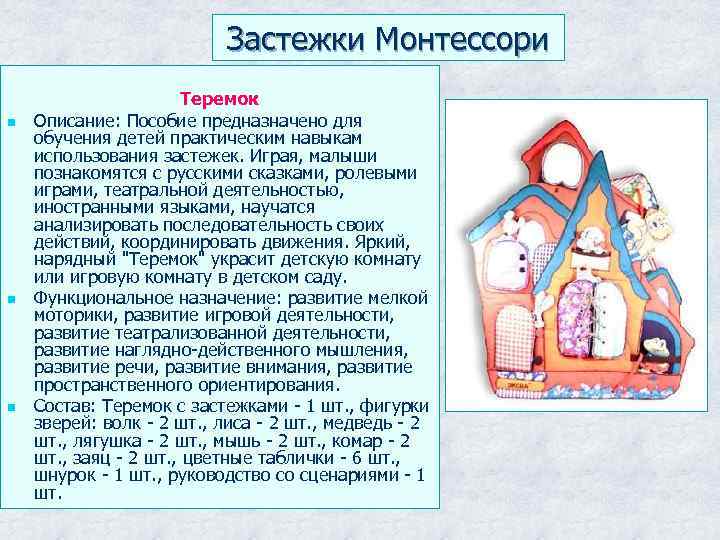 Застежки Монтессори

Теремок

Описание: Пособие предназначено для обучения детей практическим навыкам использования застежек. Играя, малыши познакомятся с русскими сказками, ролевыми играми, театральной деятельностью, иностранными языками, научатся анализировать последовательность своих действий, координировать движения. Яркий, нарядный "Теремок" украсит детскую комнату или игровую комнату в детском саду.

Функциональное назначение: развитие мелкой моторики, развитие игровой деятельности, развитие театрализованной деятельности, развитие наглядно-действенного мышления, развитие речи, развитие внимания, развитие пространственного ориентирования.

Состав: Теремок с застежками - 1 шт., фигурки зверей: волк - 2 шт., лиса - 2 шт., медведь - 2 шт., лягушка - 2 шт., мышь - 2 шт., комар - 2 шт., заяц - 2 шт., цветные таблички - 6 шт., шнурок - 1 шт., руководство со сценариями - 1 шт.